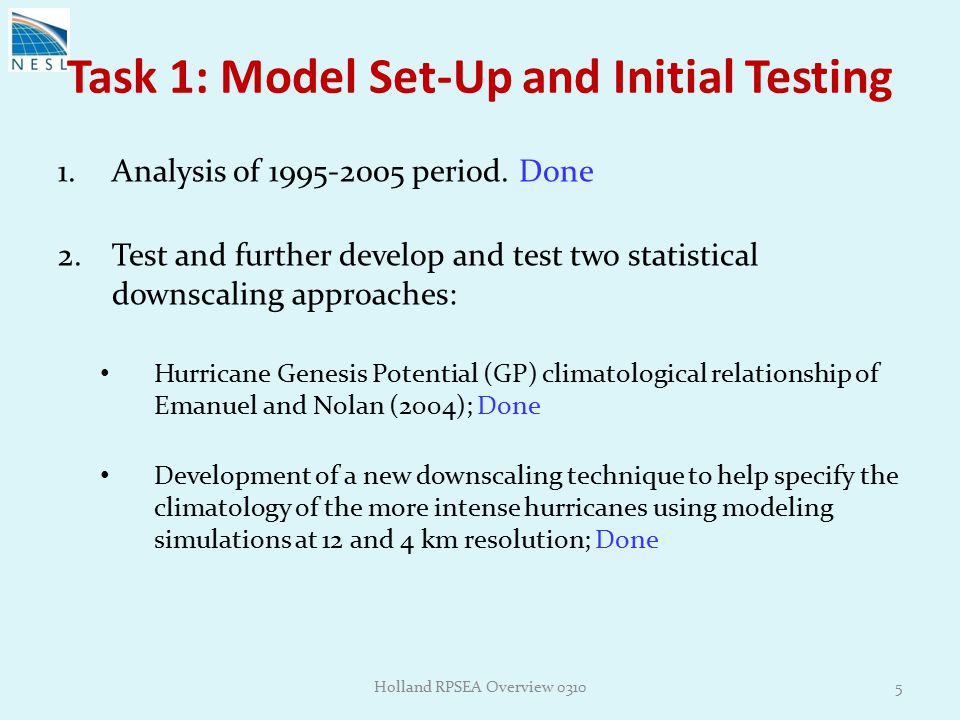 NESL

Task 1: Model Set-Up and Initial Testing

1. Analysis of 1995-2005 period. Done

2. Test and further develop and test two statistical downscaling approaches:

• Hurricane Genesis Potential (GP) climatological relationship of Emanuel and Nolan (2004); Done

• Development of a new downscaling technique to help specify the climatology of the more intense hurricanes using modeling simulations at 12 and 4 km resolution; Done

Holland RPSEA Overview 0310

5